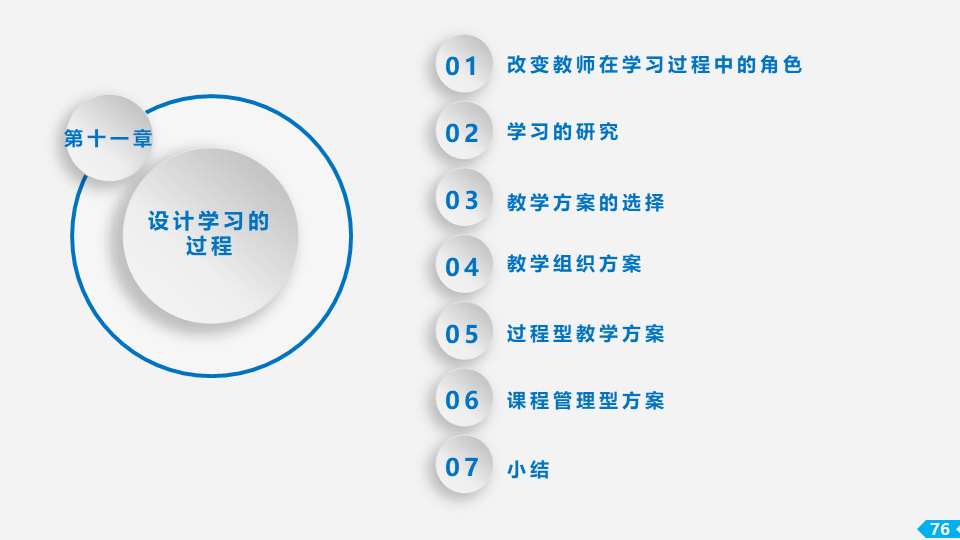 第十一章

设计学习的过程

01 改变教师在学习过程中的角色

02 学习的研究

03 教学方案的选择

04 教学组织方案

05 过程型教学方案

06 课程管理型方案

07 小结

76